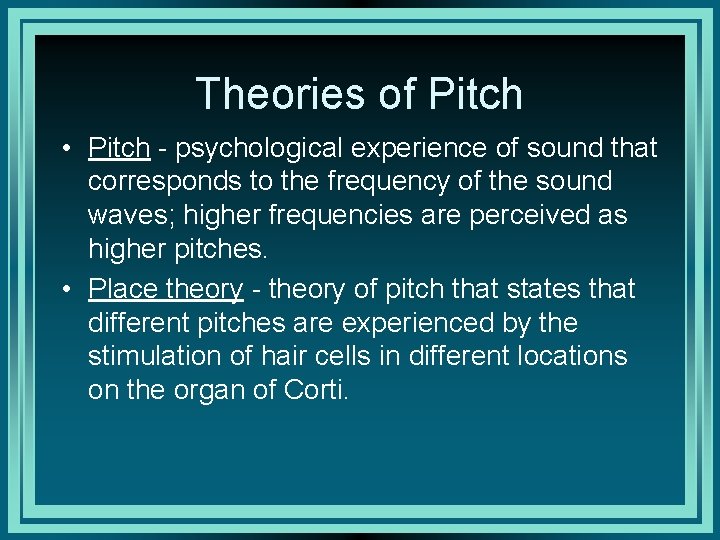 Theories of Pitch

• Pitch - psychological experience of sound that corresponds to the frequency of the sound waves; higher frequencies are perceived as higher pitches.

• Place theory - theory of pitch that states that different pitches are experienced by the stimulation of hair cells in different locations on the organ of Corti.